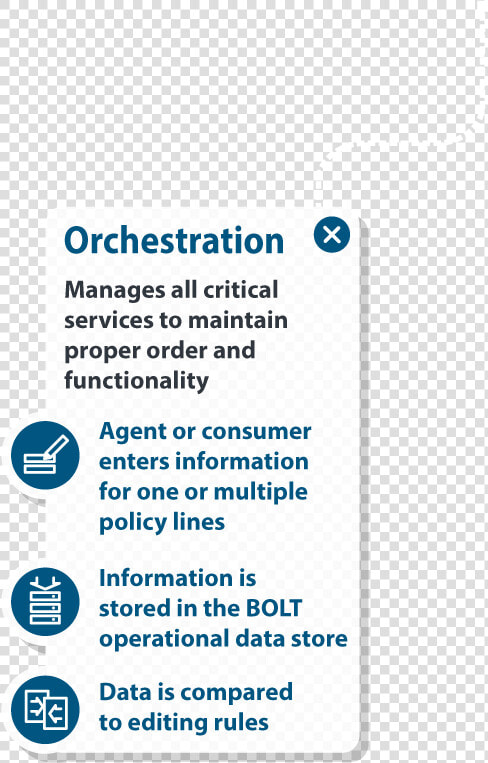 Orchestration

Manages all critical services to maintain proper order and functionality

Agent or consumer enters information for one or multiple policy lines

Information is stored in the BOLT operational data store

Data is compared to editing rules